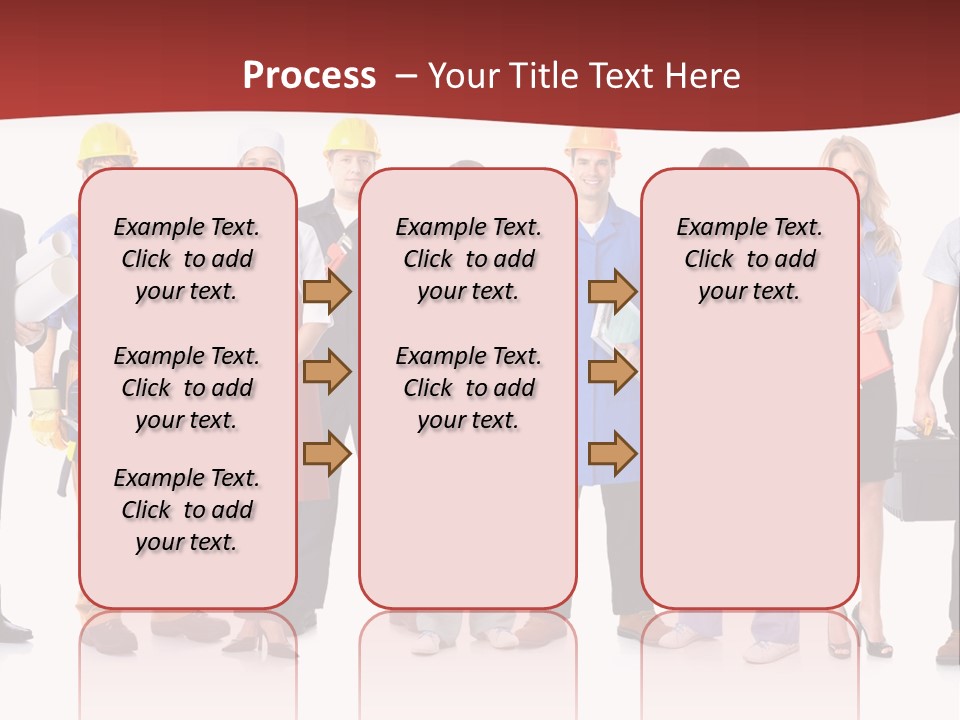 Process – Your Title Text Here

Example Text. Click to add your text.

Example Text. Click to add your text.

Example Text. Click to add your text.

Example Text. Click to add your text.

Example Text. Click to add your text.

Example Text. Click to add your text.